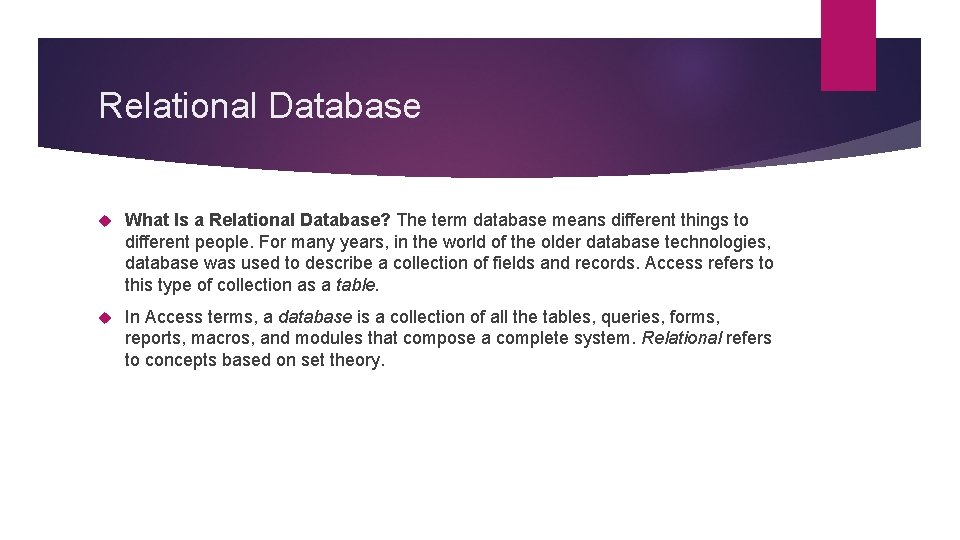 Relational Database

What Is a Relational Database? The term database means different things to different people. For many years, in the world of the older database technologies, database was used to describe a collection of fields and records. Access refers to this type of collection as a table.

In Access terms, a database is a collection of all the tables, queries, forms, reports, macros, and modules that compose a complete system. Relational refers to concepts based on set theory.